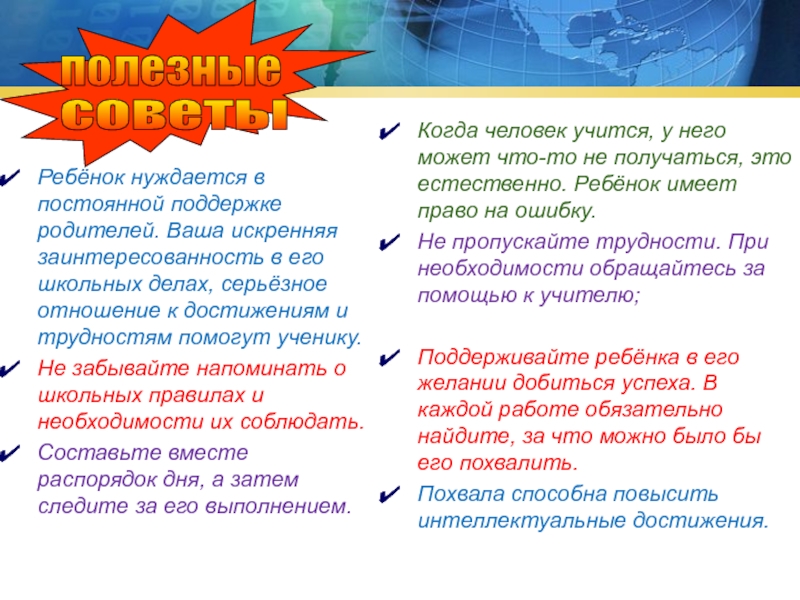 полезные советы

✔ Ребёнок нуждается в постоянной поддержке родителей. Ваша искренняя заинтересованность в его школьных делах, серьёзное отношение к достижениям и трудностям помогут ученику.

✔ Не забывайте напоминать о школьных правилах и необходимости их соблюдать.

✔ Составьте вместе распорядок дня, а затем следите за его выполнением.

✔ Когда человек учится, у него может что-то не получаться, это естественно. Ребёнок имеет право на ошибку.

✔ Не пропускайте трудности. При необходимости обращайтесь за помощью к учителю;

✔ Поддерживайте ребёнка в его желании добиться успеха. В каждой работе обязательно найдите, за что можно было бы его похвалить.

✔ Похвала способна повысить интеллектуальные достижения.